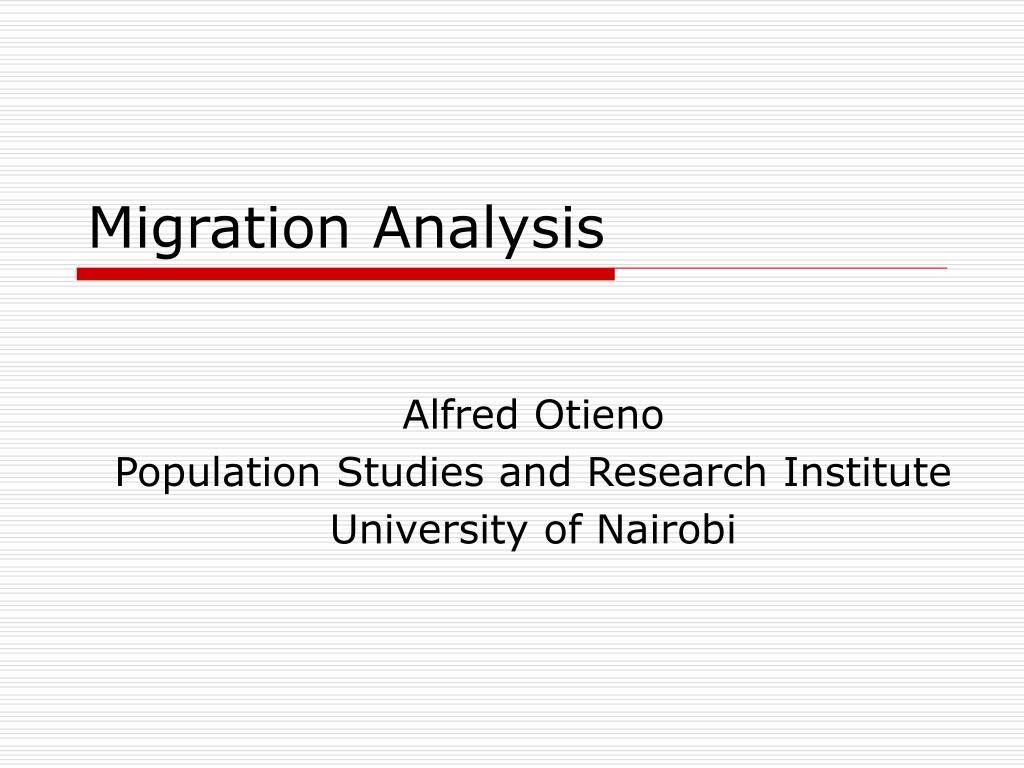 Migration Analysis

Alfred Otieno
Population Studies and Research Institute
University of Nairobi